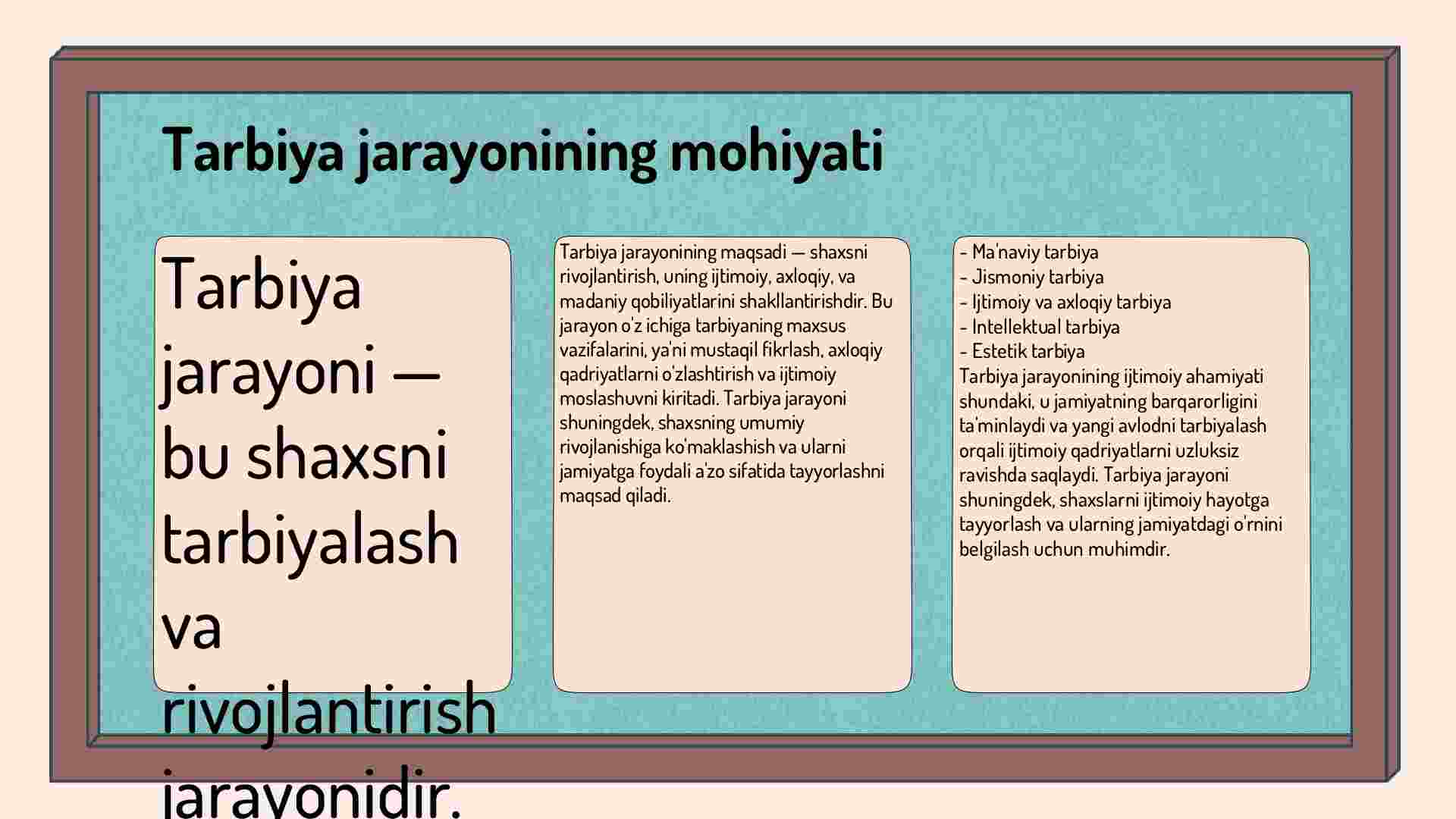 Tarbiya jarayonining mohiyati

Tarbiya jarayoni — bu shaxsni tarbiyalash va rivojlantirish jarayonidir.

Tarbiya jarayonining maqsadi — shaxsni rivojlantirish, uning ijtimoiy, axloqiy, va madaniy qobiliyatlarini shakllantirishdir. Bu jarayon o'z ichiga tarbiyaning maxsus vazifalarini, ya'ni mustaqil fikrlash, axloqiy qadriyatlarni o'zlashtirish va ijtimoiy moslashuvni kiritadi. Tarbiya jarayoni shuningdek, shaxsning umumiy rivojlanishiga ko'maklashish va ularni jamiyatga foydali a'zo sifatida tayyorlashni maqsad qiladi.

- Ma'naviy tarbiya
- Jismoniy tarbiya
- Ijtimoiy va axloqiy tarbiya
- Intellektual tarbiya
- Estetik tarbiya
Tarbiya jarayonining ijtimoiy ahamiyati shundaki, u jamiyatning barqarorligini ta'minlaydi va yangi avlodni tarbiyalash orqali ijtimoiy qadriyatlarni uzluksiz ravishda saqlaydi. Tarbiya jarayoni shuningdek, shaxslarni ijtimoiy hayotga tayyorlash va ularning jamiyatdagi o'rnini belgilash uchun muhimdir.